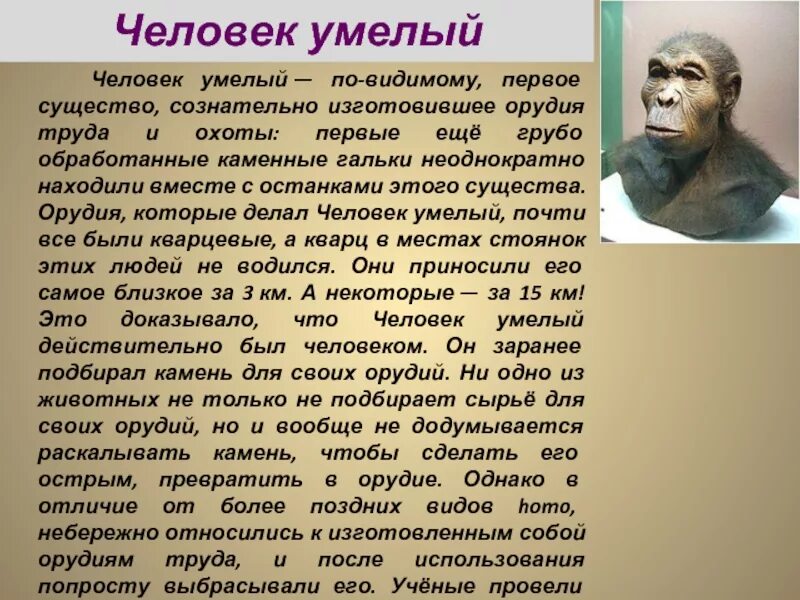 Человек умелый

Человек умелый — по-видимому, первое существо, сознательно изготовившее орудия труда и охоты: первые ещё грубо обработанные каменные гальки неоднократно находили вместе с останками этого существа. Орудия, которые делал Человек умелый, почти все были кварцевые, а кварц в местах стоянок этих людей не водился. Они приносили его самое близкое за 3 км. А некоторые — за 15 км! Это доказывало, что Человек умелый действительно был человеком. Он заранее подбирал камень для своих орудий. Ни одно из животных не только не подбирает сырьё для своих орудий, но и вообще не додумывается раскалывать камень, чтобы сделать его острым, превратить в орудие. Однако в отличие от более поздних видов homo, небережно относились к изготовленным собой орудиям труда, и после использования попросту выбрасывали его. Учёные провели